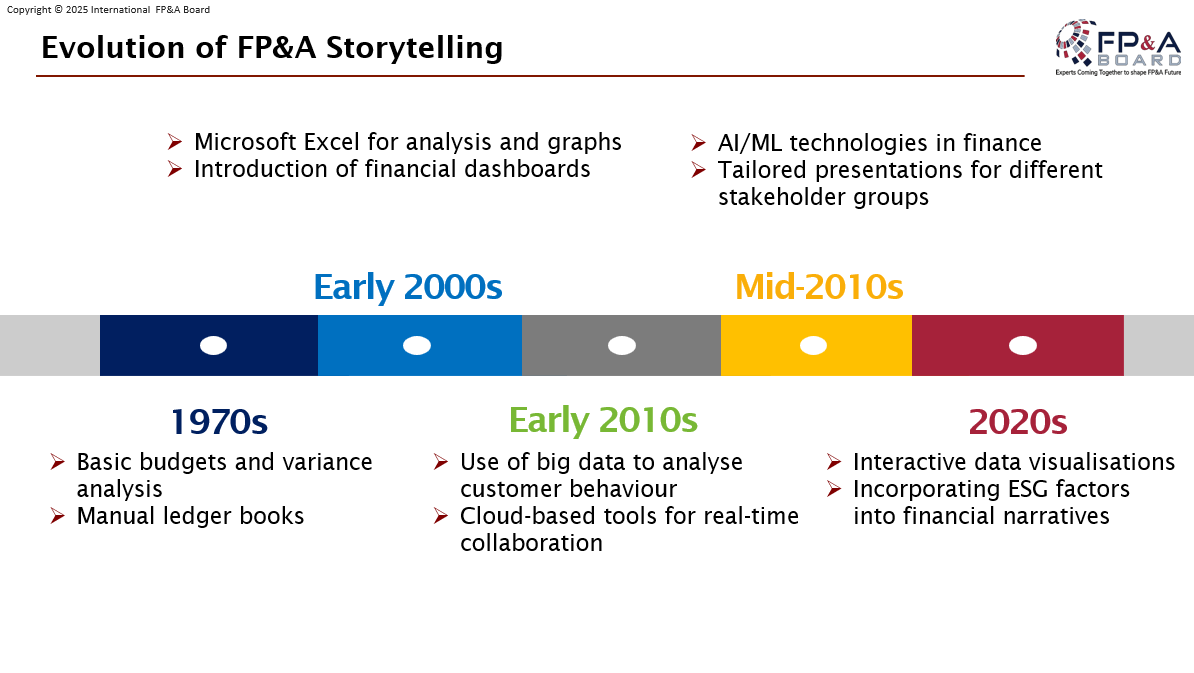 Copyright © 2025 International FP&A Board

Evolution of FP&A Storytelling

FP&A BOARD
Experts Coming Together to shape FP&A Future

➢ Microsoft Excel for analysis and graphs
➢ Introduction of financial dashboards

➢ AI/ML technologies in finance
➢ Tailored presentations for different stakeholder groups

Early 2000s

Mid-2010s

1970s
➢ Basic budgets and variance analysis
➢ Manual ledger books

Early 2010s
➢ Use of big data to analyse customer behaviour
➢ Cloud-based tools for real-time collaboration

2020s
➢ Interactive data visualisations
➢ Incorporating ESG factors into financial narratives